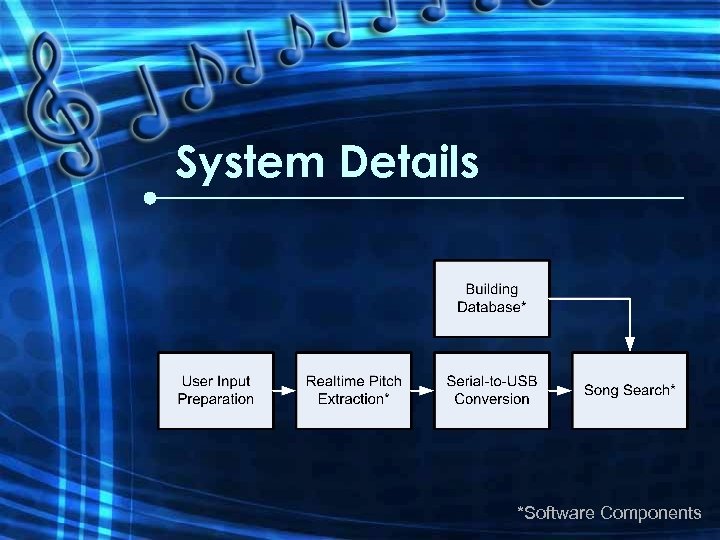 System Details

Building Database*

User Input Preparation

Realtime Pitch Extraction*

Serial-to-USB Conversion

Song Search*

*Software Components